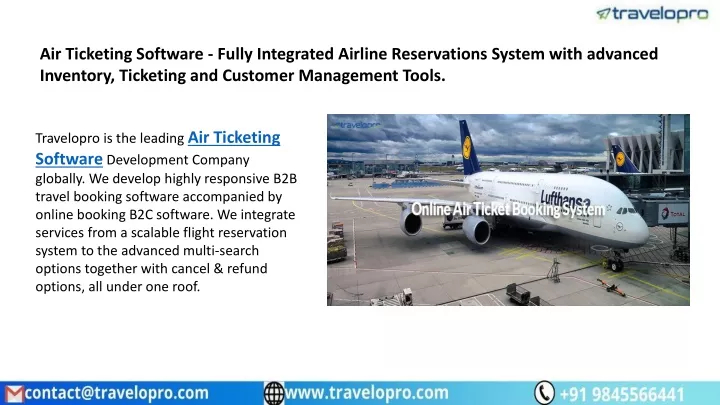 travelopro

Air Ticketing Software - Fully Integrated Airline Reservations System with advanced Inventory, Ticketing and Customer Management Tools.

Travelopro is the leading Air Ticketing Software Development Company globally. We develop highly responsive B2B travel booking software accompanied by online booking B2C software. We integrate services from a scalable flight reservation system to the advanced multi-search options together with cancel & refund options, all under one roof.

travelopro

Lufthansa

Online Air Ticket Booking System

TOTAL

contact@travelopro.com www.travelopro.com +91 9845566441